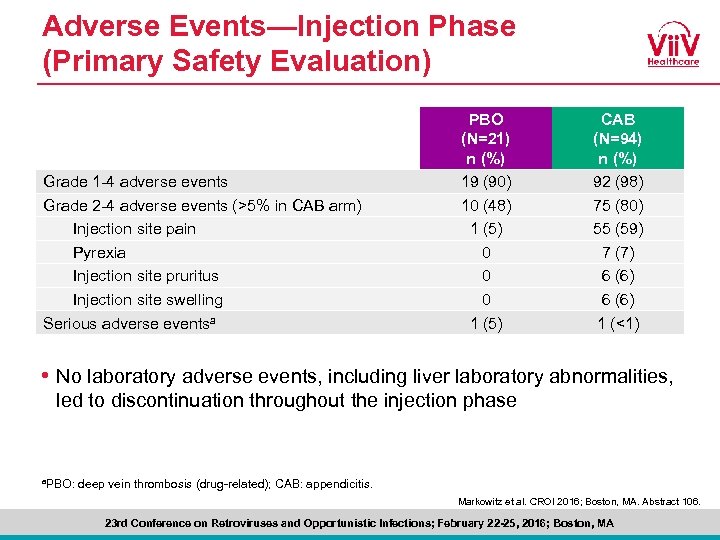 Adverse Events—Injection Phase (Primary Safety Evaluation)

ViiV Healthcare

| | PBO (N=21) n (%) | CAB (N=94) n (%) |
|---|---|---|
| Grade 1-4 adverse events | 19 (90) | 92 (98) |
| Grade 2-4 adverse events (>5% in CAB arm) | 10 (48) | 75 (80) |
| Injection site pain | 1 (5) | 55 (59) |
| Pyrexia | 0 | 7 (7) |
| Injection site pruritus | 0 | 6 (6) |
| Injection site swelling | 0 | 6 (6) |
| Serious adverse events$^a$ | 1 (5) | 1 (<1) |

• No laboratory adverse events, including liver laboratory abnormalities, led to discontinuation throughout the injection phase

$^a$PBO: deep vein thrombosis (drug-related); CAB: appendicitis.

Markowitz et al. CROI 2016; Boston, MA. Abstract 106.

23rd Conference on Retroviruses and Opportunistic Infections; February 22-25, 2016; Boston, MA